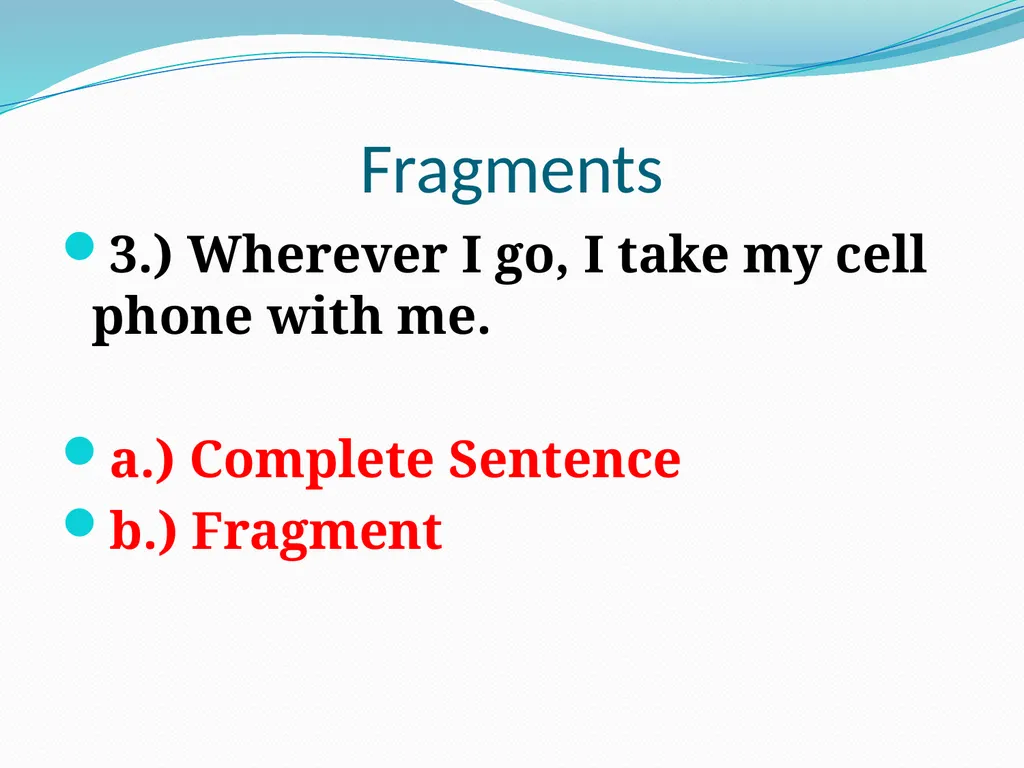 Fragments

3.) Wherever I go, I take my cell phone with me.

a.) Complete Sentence
b.) Fragment